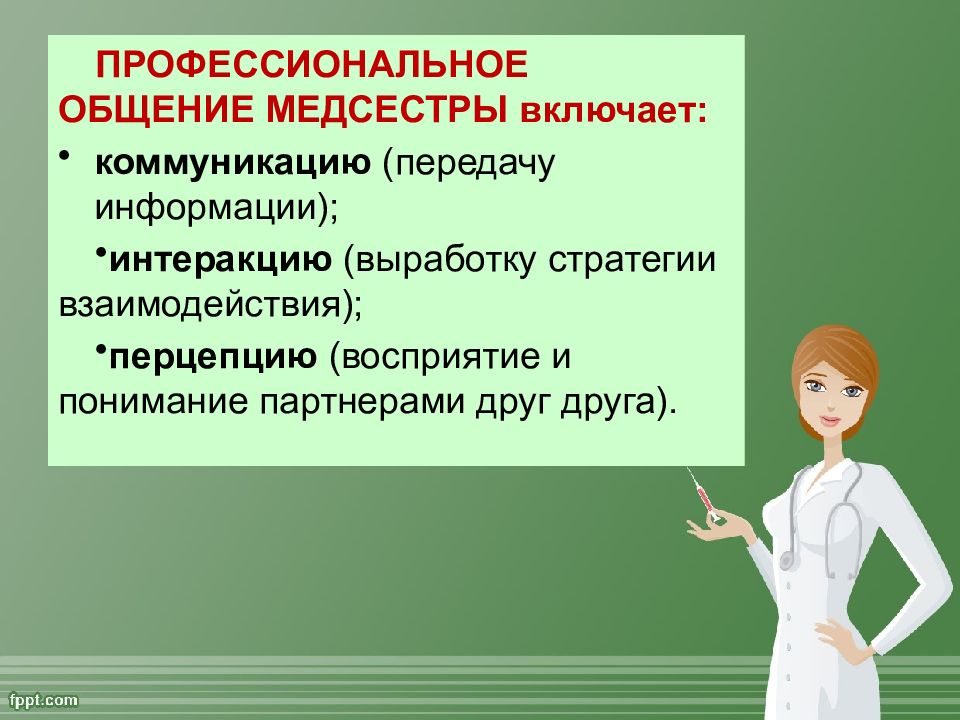 ПРОФЕССИОНАЛЬНОЕ ОБЩЕНИЕ МЕДСЕСТРЫ включает:

• коммуникацию (передачу информации);

•интеракцию (выработку стратегии взаимодействия);

•перцепцию (восприятие и понимание партнерами друг друга).

fppt.com